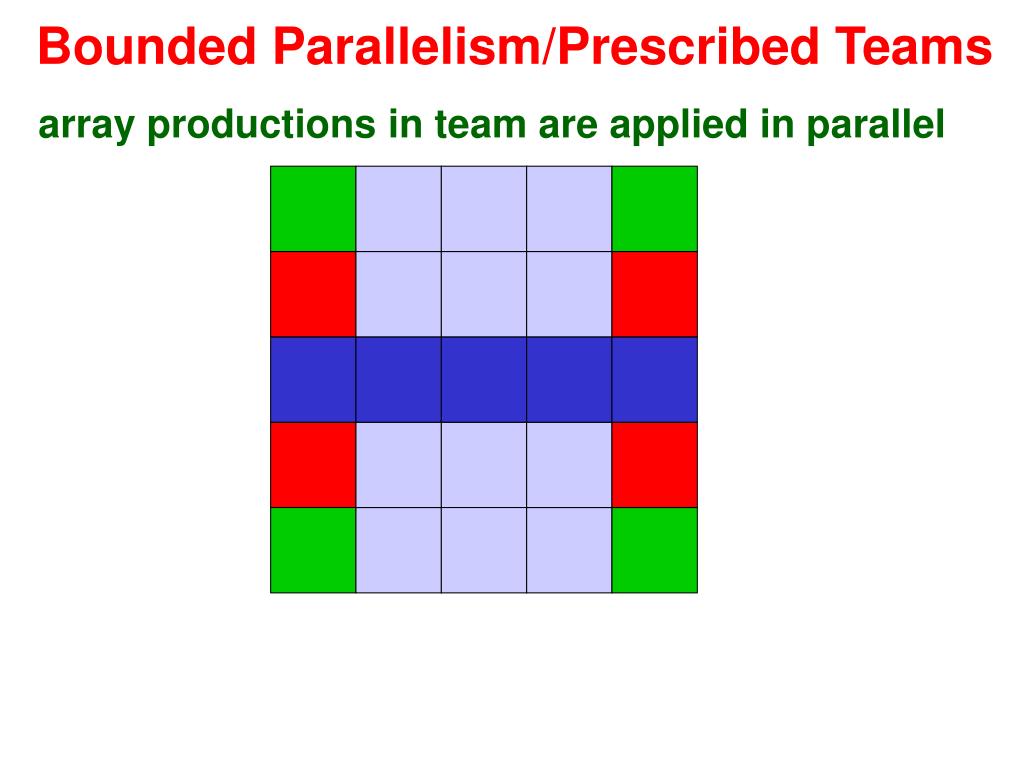 Bounded Parallelism/Prescribed Teams

array productions in team are applied in parallel